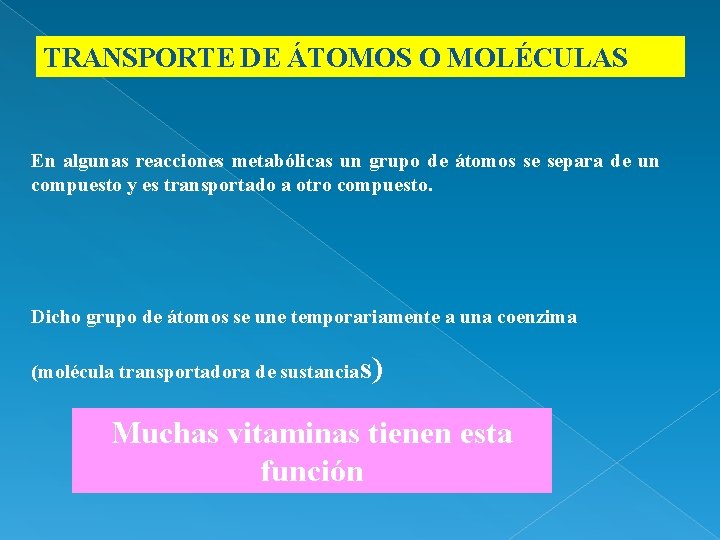 TRANSPORTE DE ÁTOMOS O MOLÉCULAS

En algunas reacciones metabólicas un grupo de átomos se separa de un compuesto y es transportado a otro compuesto.

Dicho grupo de átomos se une temporariamente a una coenzima

(molécula transportadora de sustanciaS)

Muchas vitaminas tienen esta función